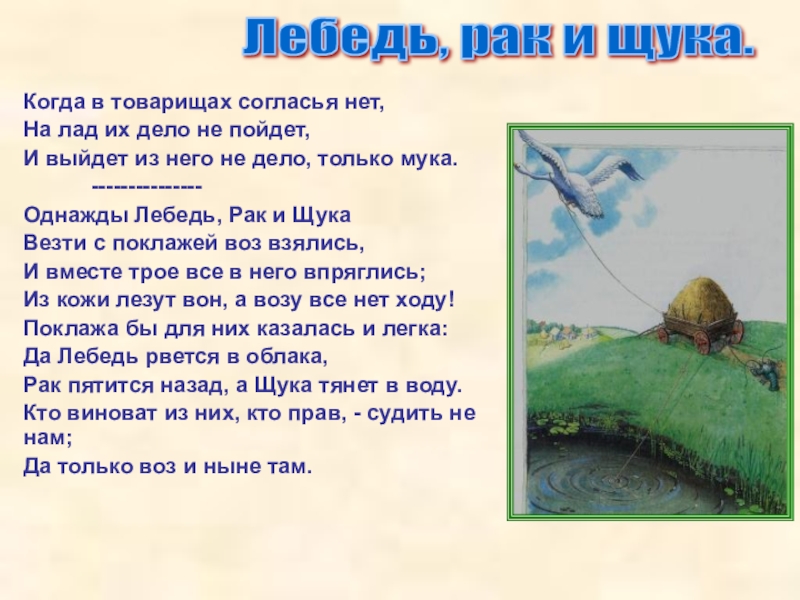 Лебедь, рак и щука.

Когда в товарищах согласья нет,
На лад их дело не пойдет,
И выйдет из него не дело, только мука.
--------------
Однажды Лебедь, Рак и Щука
Везти с поклажей воз взялись,
И вместе трое все в него впряглись;
Из кожи лезут вон, а возу все нет ходу!
Поклажа бы для них казалась и легка:
Да Лебедь рвется в облака,
Рак пятится назад, а Щука тянет в воду.
Кто виноват из них, кто прав, - судить не нам;
Да только воз и ныне там.